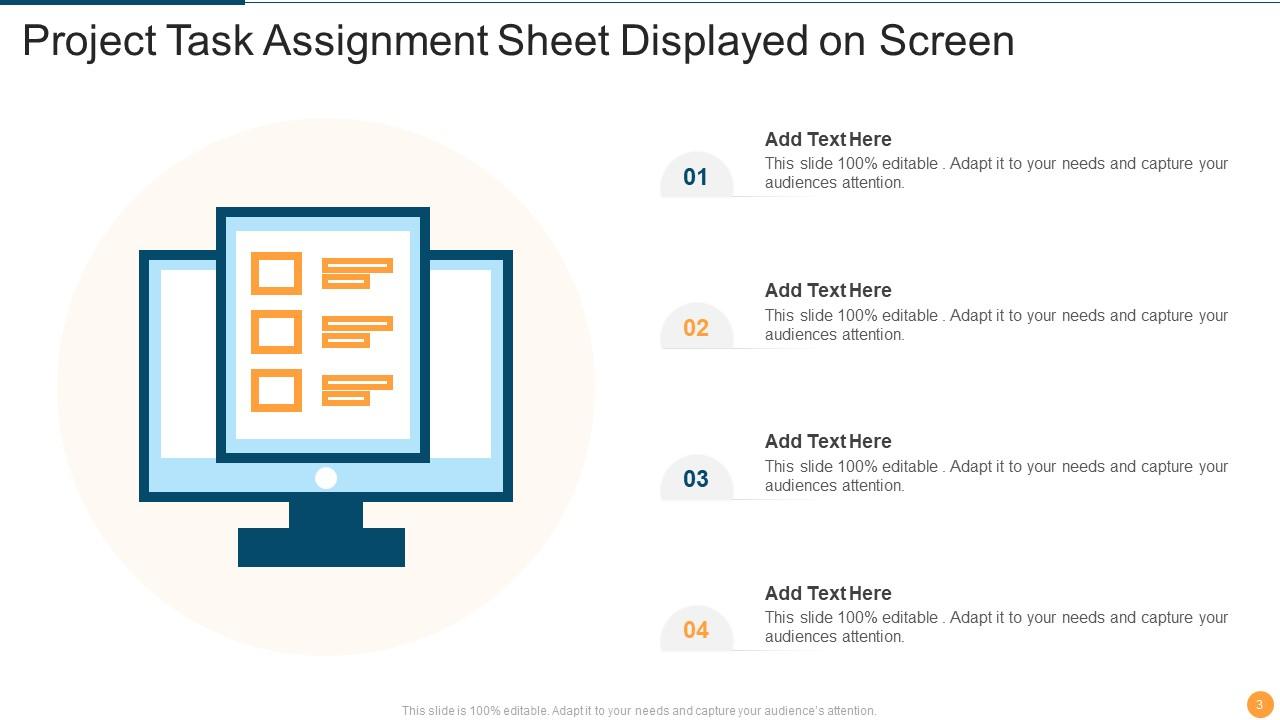 Project Task Assignment Sheet Displayed on Screen

01

Add Text Here
This slide 100% editable . Adapt it to your needs and capture your audiences attention.

02

Add Text Here
This slide 100% editable . Adapt it to your needs and capture your audiences attention.

03

Add Text Here
This slide 100% editable . Adapt it to your needs and capture your audiences attention.

04

Add Text Here
This slide 100% editable . Adapt it to your needs and capture your audiences attention.

This slide is 100% editable. Adapt it to your needs and capture your audience's attention.

3